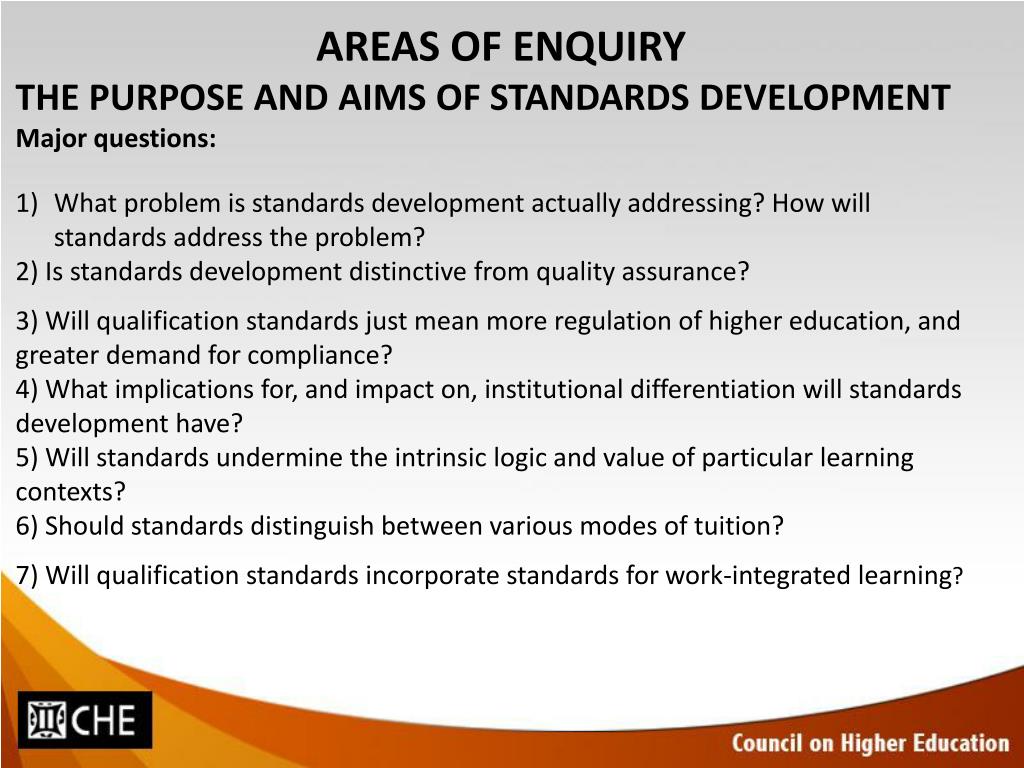 AREAS OF ENQUIRY
THE PURPOSE AND AIMS OF STANDARDS DEVELOPMENT
Major questions:

1) What problem is standards development actually addressing? How will standards address the problem?
2) Is standards development distinctive from quality assurance?

3) Will qualification standards just mean more regulation of higher education, and greater demand for compliance?
4) What implications for, and impact on, institutional differentiation will standards development have?
5) Will standards undermine the intrinsic logic and value of particular learning contexts?
6) Should standards distinguish between various modes of tuition?

7) Will qualification standards incorporate standards for work-integrated learning?

CHE

Council on Higher Education